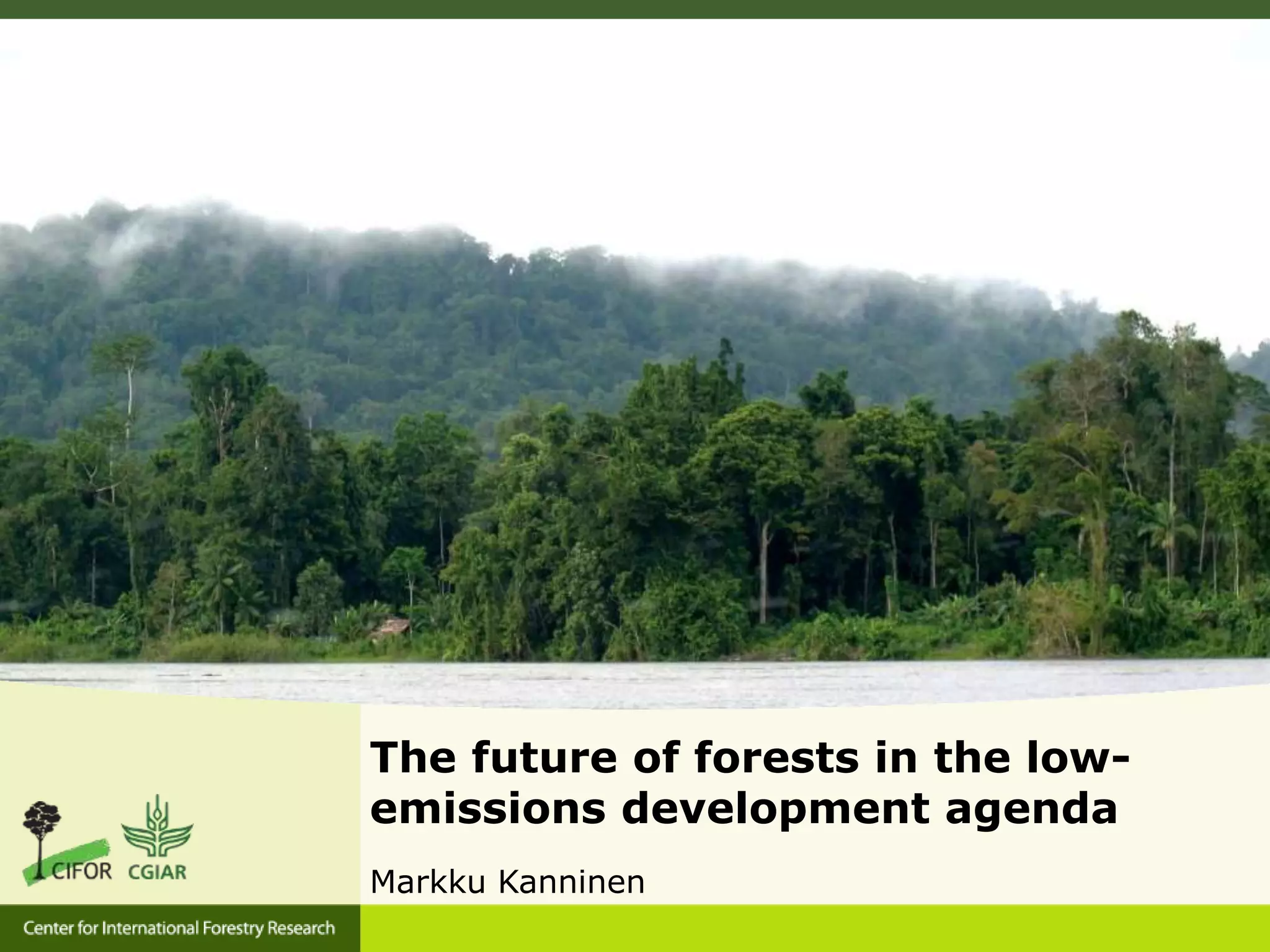 The future of forests in the low-emissions development agenda

Markku Kanninen

CIFOR CGIAR

Center for International Forestry Research